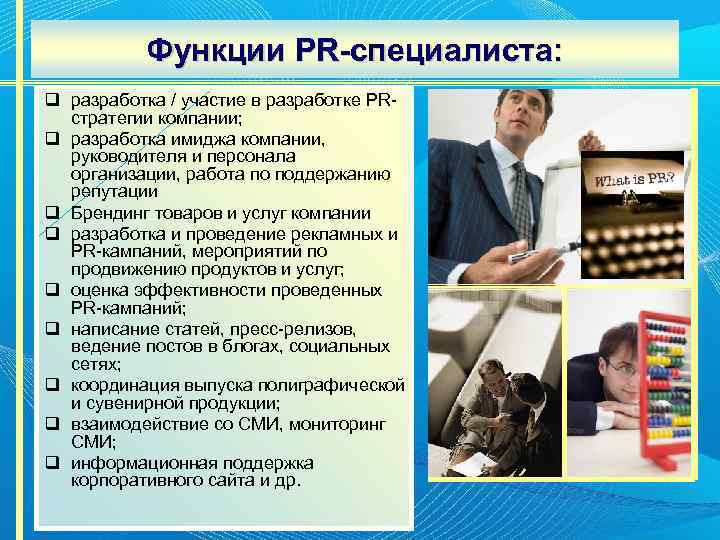 Функции PR-специалиста:

❑ разработка / участие в разработке PR-стратегии компании;
❑ разработка имиджа компании, руководителя и персонала организации, работа по поддержанию репутации
❑ Брендинг товаров и услуг компании
❑ разработка и проведение рекламных и PR-кампаний, мероприятий по продвижению продуктов и услуг;
❑ оценка эффективности проведенных PR-кампаний;
❑ написание статей, пресс-релизов, ведение постов в блогах, социальных сетях;
❑ координация выпуска полиграфической и сувенирной продукции;
❑ взаимодействие со СМИ, мониторинг СМИ;
❑ информационная поддержка корпоративного сайта и др.

What is PR?